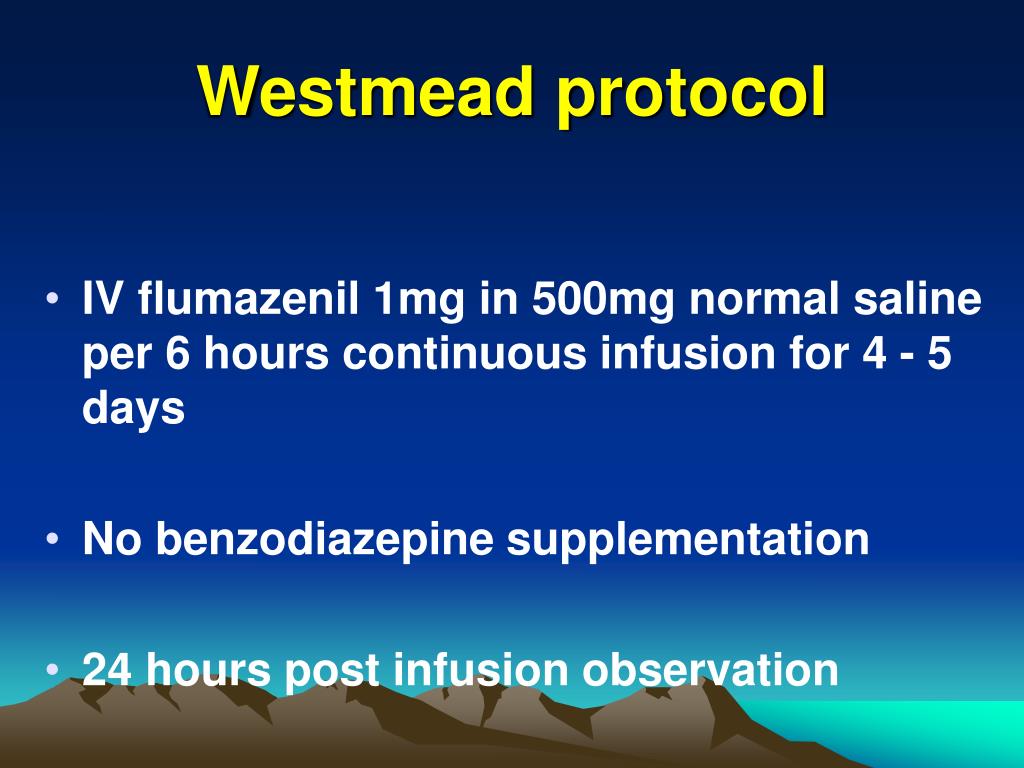 Westmead protocol

• IV flumazenil 1mg in 500mg normal saline per 6 hours continuous infusion for 4 - 5 days

• No benzodiazepine supplementation

• 24 hours post infusion observation